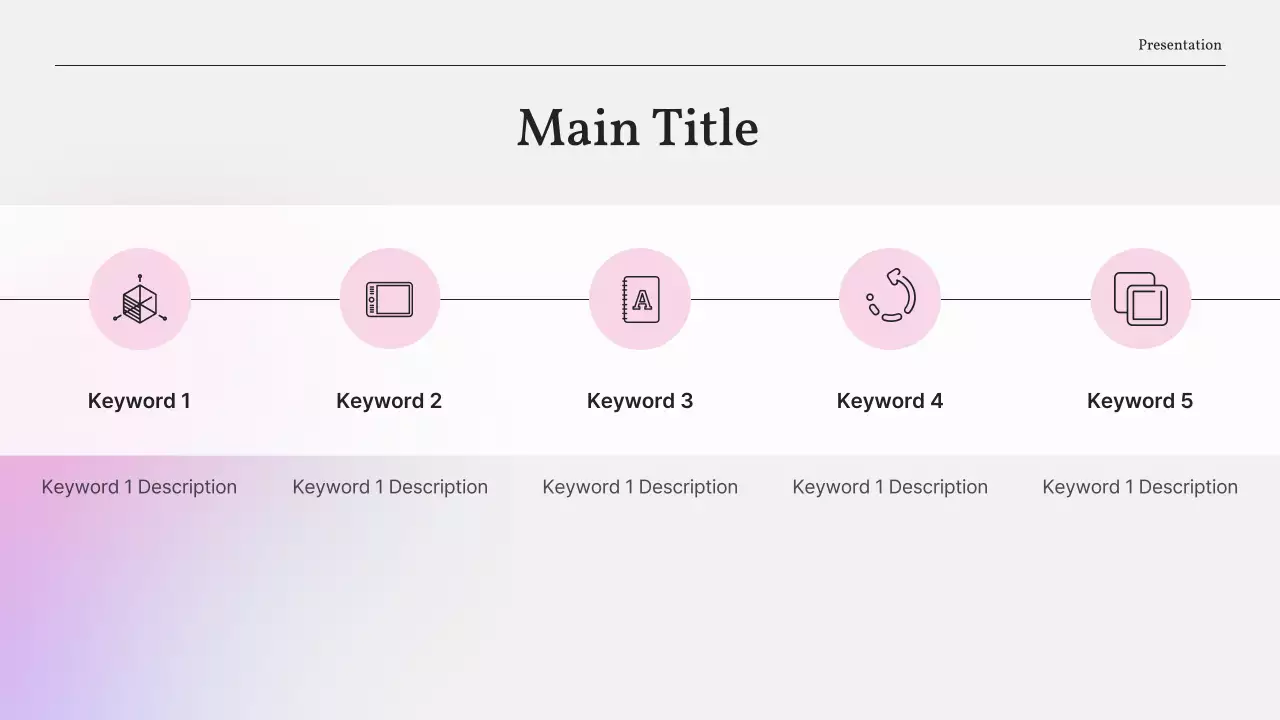 Presentation

Main Title

A

Keyword 1

Keyword 2

Keyword 3

Keyword 4

Keyword 5

Keyword 1 Description

Keyword 1 Description

Keyword 1 Description

Keyword 1 Description

Keyword 1 Description